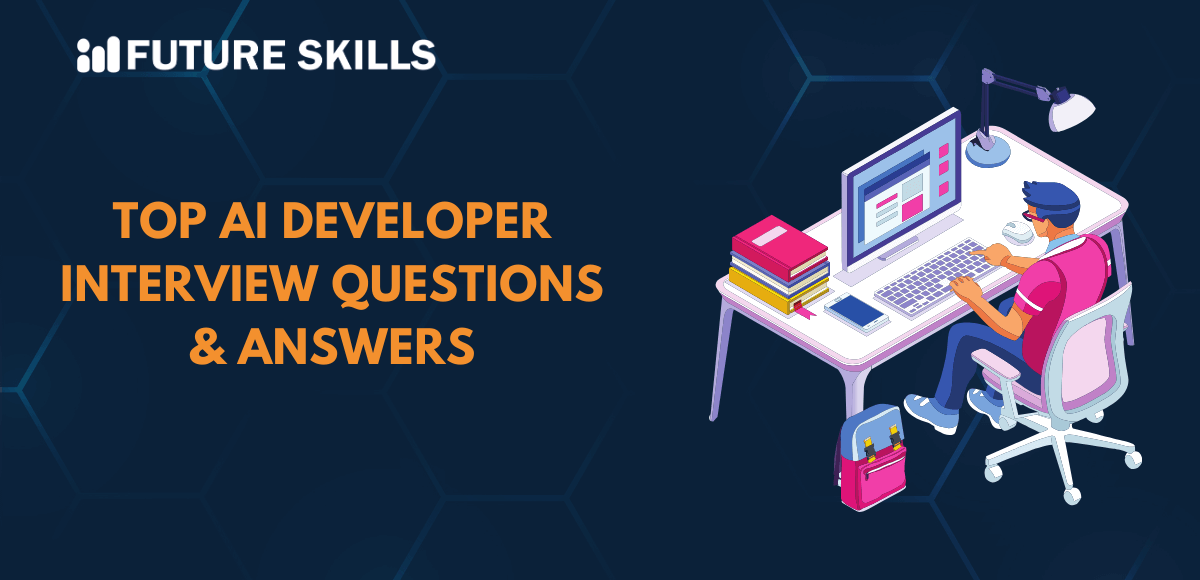 FUTURE SKILLS

TOP AI DEVELOPER INTERVIEW QUESTIONS & ANSWERS